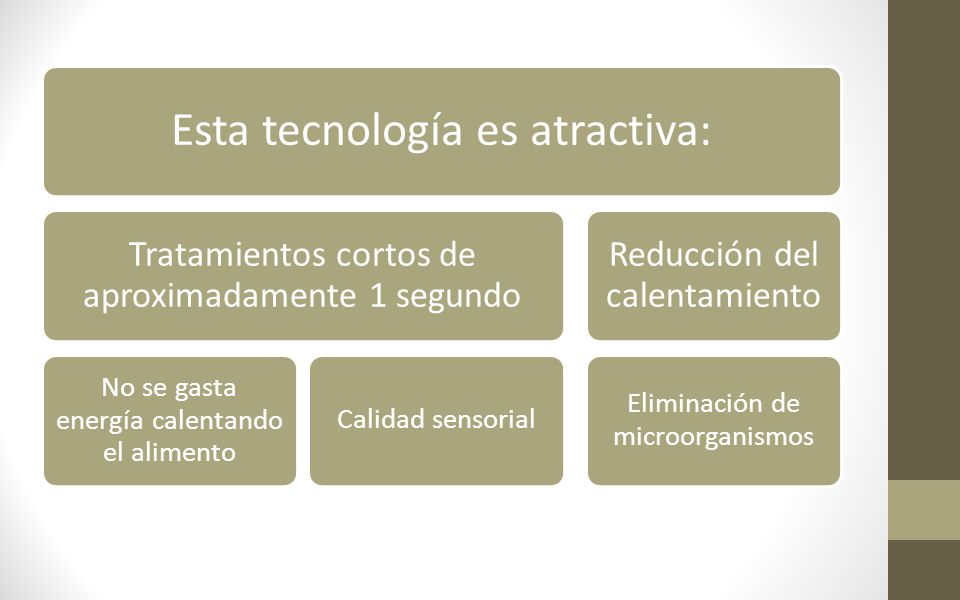 Esta tecnología es atractiva:

Tratamientos cortos de aproximadamente 1 segundo

Reducción del calentamiento

No se gasta energía calentando el alimento

Calidad sensorial

Eliminación de microorganismos